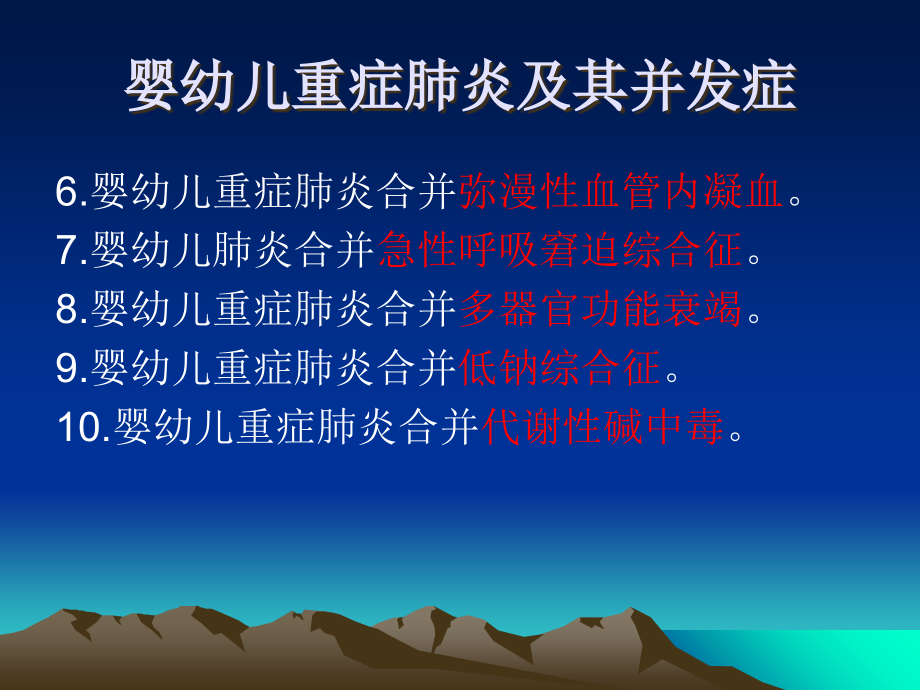 婴幼儿重症肺炎及其并发症

6.婴幼儿重症肺炎合并弥漫性血管内凝血。
7.婴幼儿肺炎合并急性呼吸窘迫综合征。
8.婴幼儿重症肺炎合并多器官功能衰竭。
9.婴幼儿重症肺炎合并低钠综合征。
10.婴幼儿重症肺炎合并代谢性碱中毒。